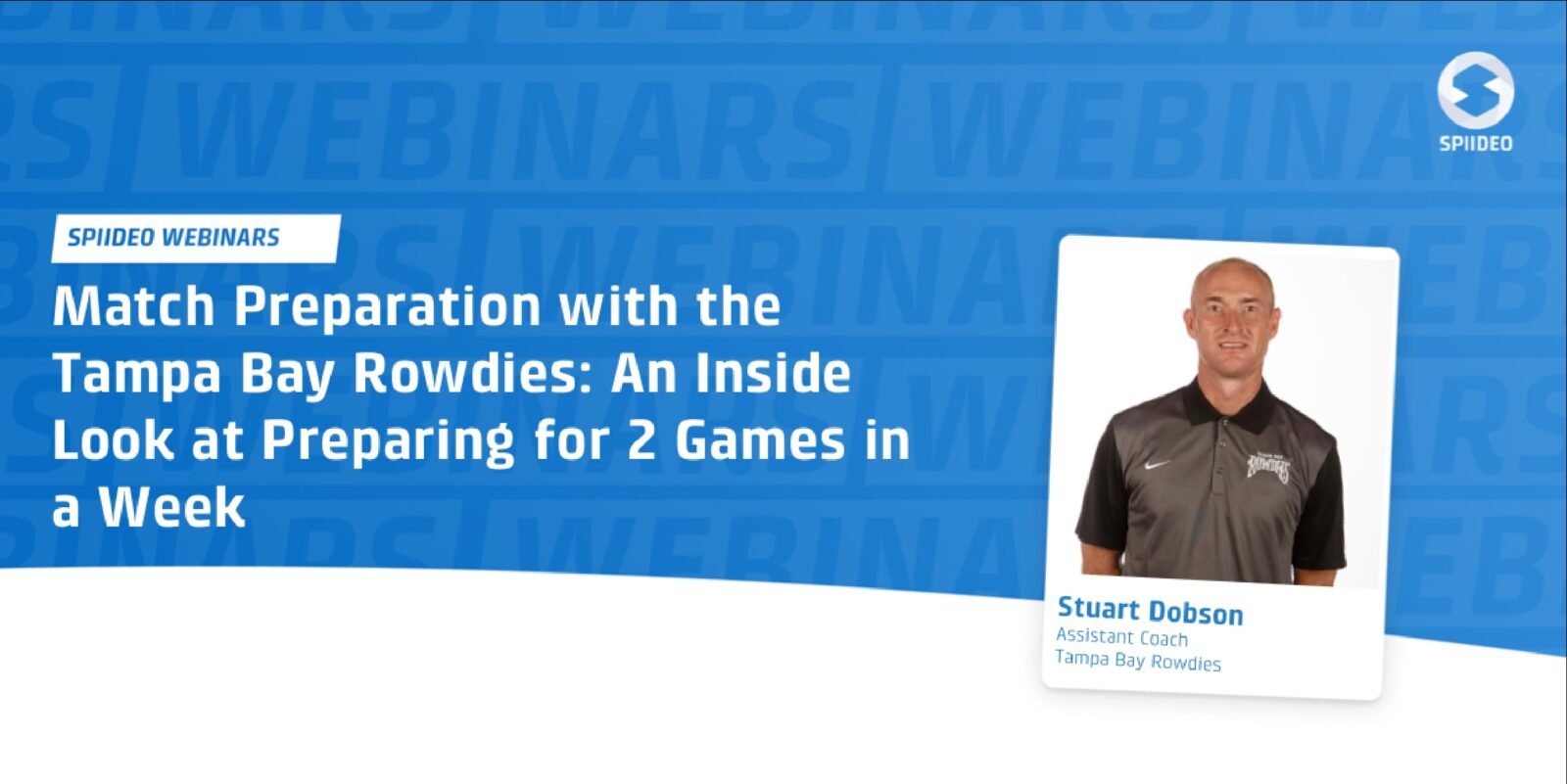 SPIIDEO

SPIIDEO WEBINARS

Match Preparation with the Tampa Bay Rowdies: An Inside Look at Preparing for 2 Games in a Week

ROWDIES

Stuart Dobson
Assistant Coach
Tampa Bay Rowdies